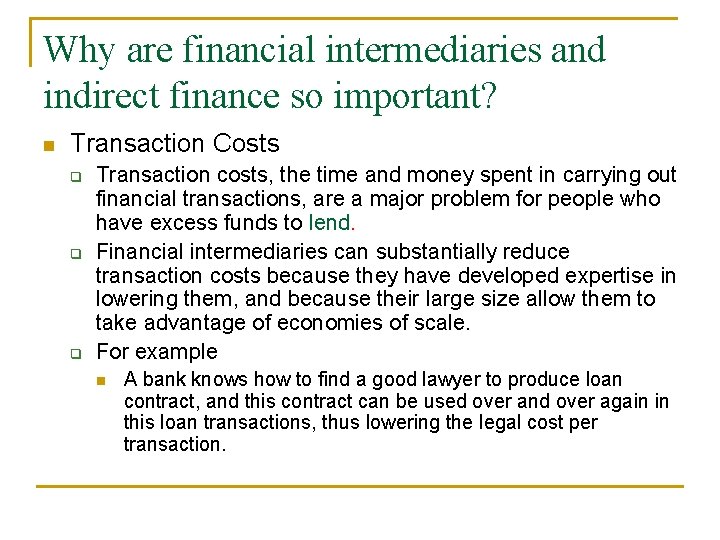 Why are financial intermediaries and indirect finance so important?

Transaction Costs

Transaction costs, the time and money spent in carrying out financial transactions, are a major problem for people who have excess funds to lend.

Financial intermediaries can substantially reduce transaction costs because they have developed expertise in lowering them, and because their large size allow them to take advantage of economies of scale.

For example

A bank knows how to find a good lawyer to produce loan contract, and this contract can be used over and over again in this loan transactions, thus lowering the legal cost per transaction.